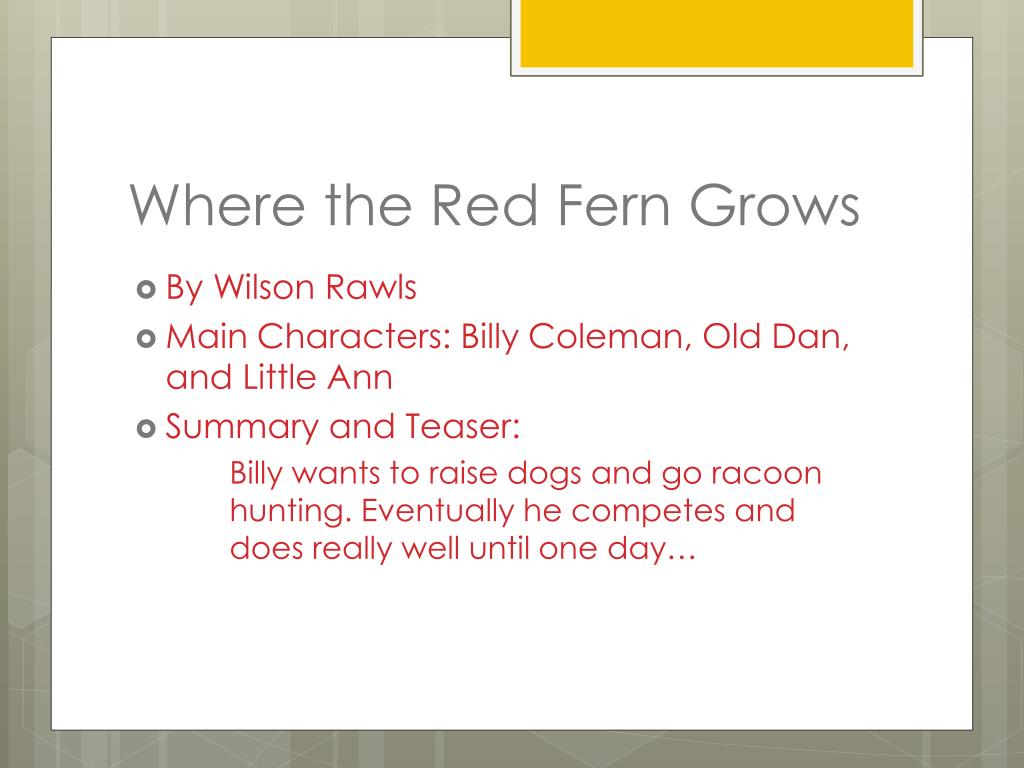 Where the Red Fern Grows

By Wilson Rawls

Main Characters: Billy Coleman, Old Dan, and Little Ann

Summary and Teaser:

Billy wants to raise dogs and go racoon hunting. Eventually he competes and does really well until one day…